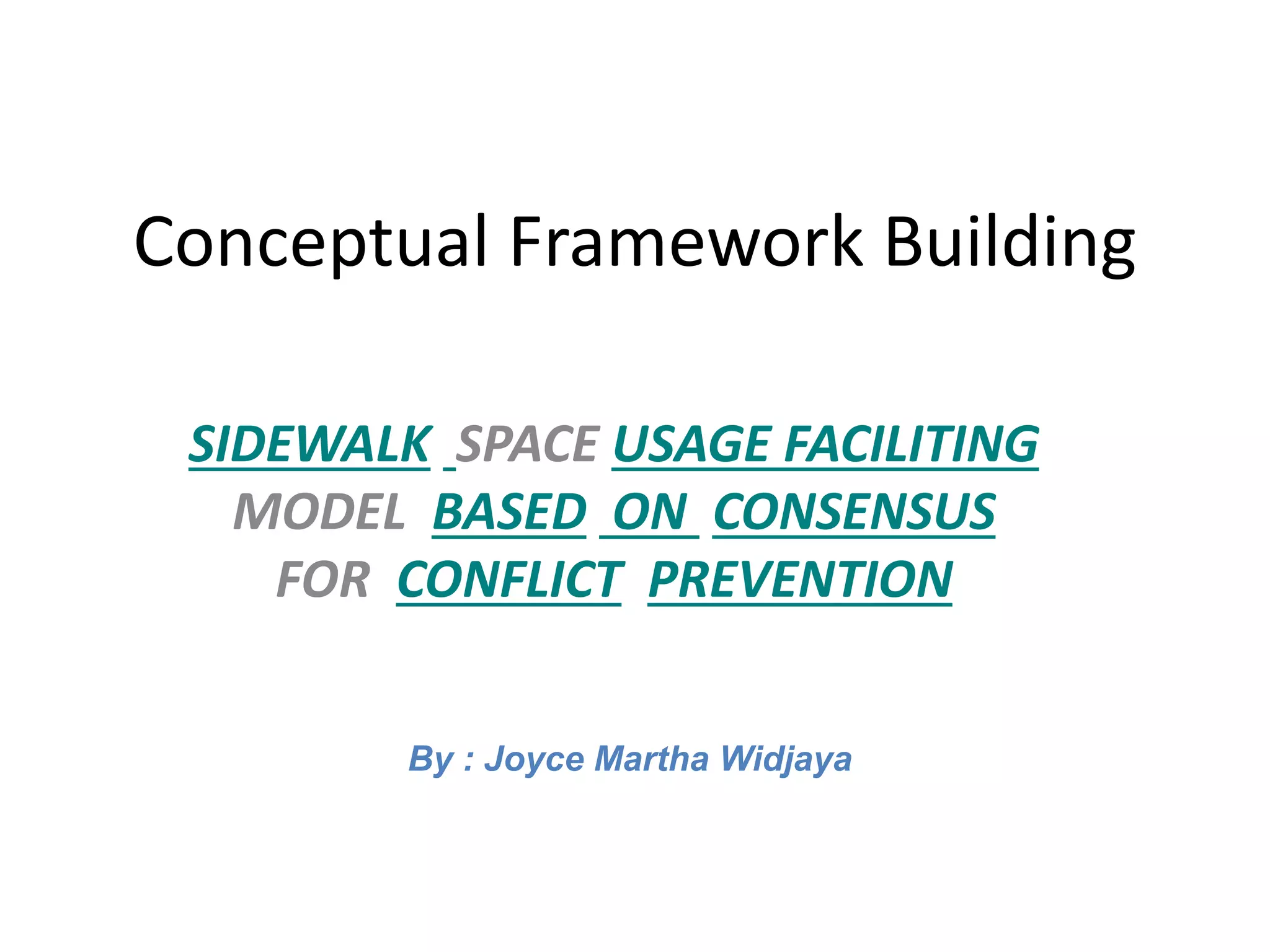 Conceptual Framework Building

SIDEWALK SPACE USAGE FACILITING MODEL BASED ON CONSENSUS FOR CONFLICT PREVENTION

By : Joyce Martha Widjaya